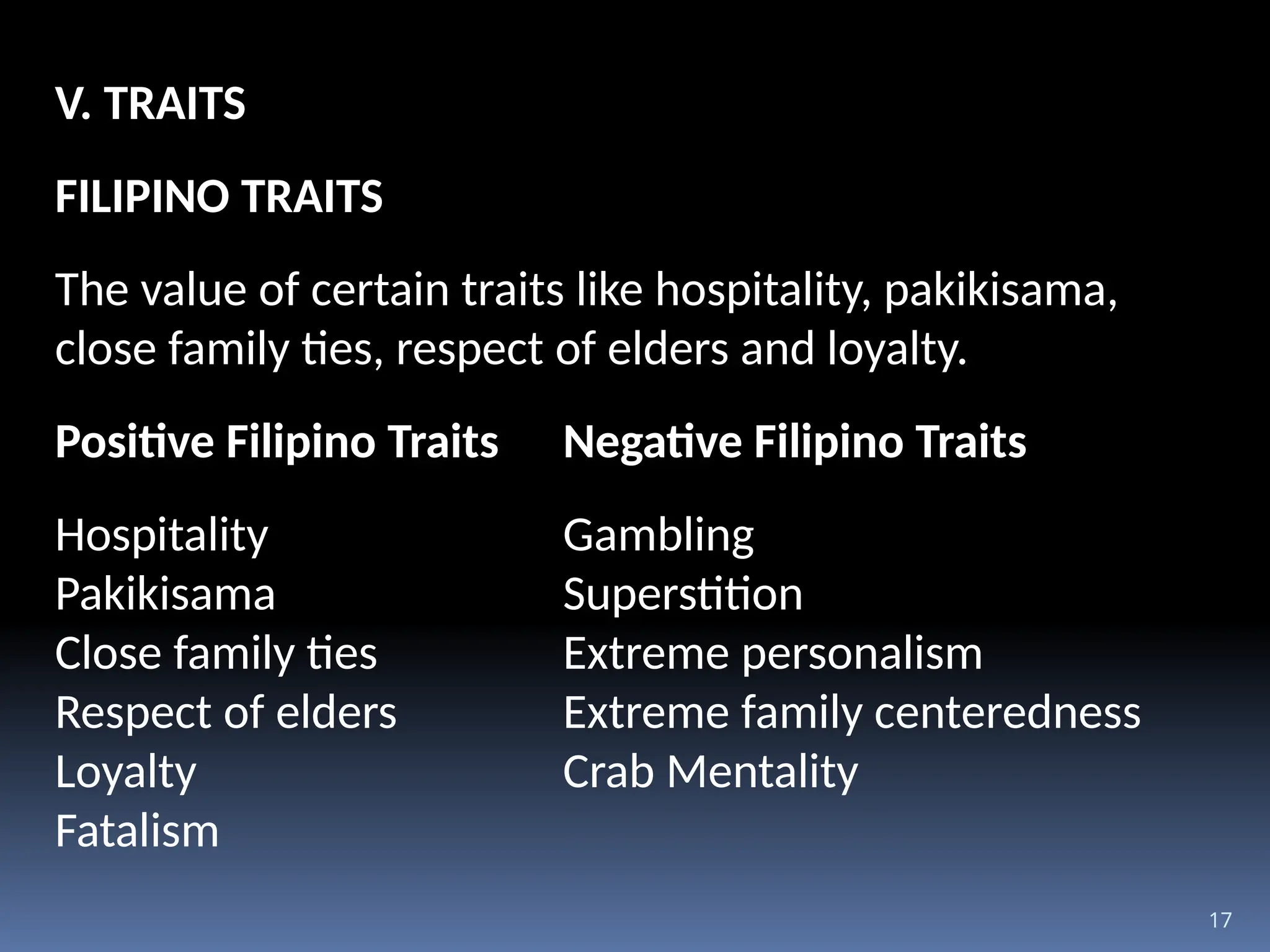 V. TRAITS

FILIPINO TRAITS

The value of certain traits like hospitality, pakikisama, close family ties, respect of elders and loyalty.

Positive Filipino Traits

Hospitality
Pakikisama
Close family ties
Respect of elders
Loyalty
Fatalism

Negative Filipino Traits

Gambling
Superstition
Extreme personalism
Extreme family centeredness
Crab Mentality

17